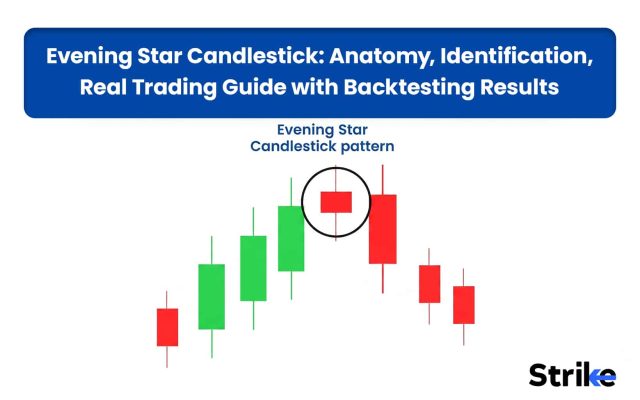 Evening Star Candlestick: Anatomy, Identification, Real Trading Guide with Backtesting Results

Evening Star Candlestick pattern

Strike